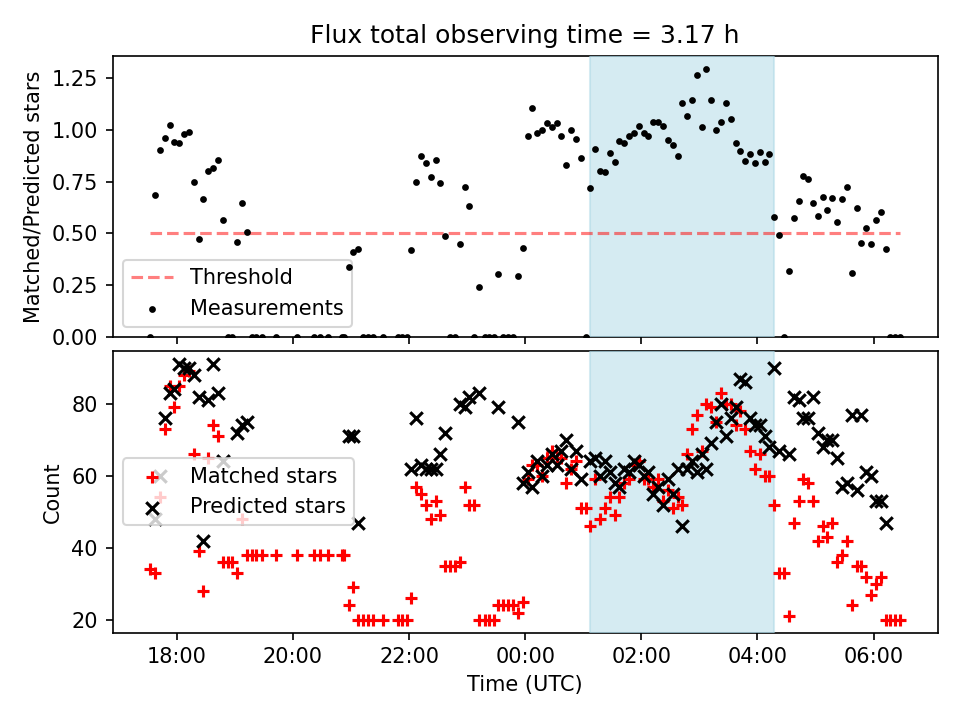 Flux total observing time = 3.17 h

Matched/Predicted stars

1.25
1.00
0.75
0.50
0.25
0.00

Threshold
Measurements

Count

80
60
40
20

Matched stars
Predicted stars

18:00
20:00
22:00
00:00
02:00
04:00
06:00

Time (UTC)